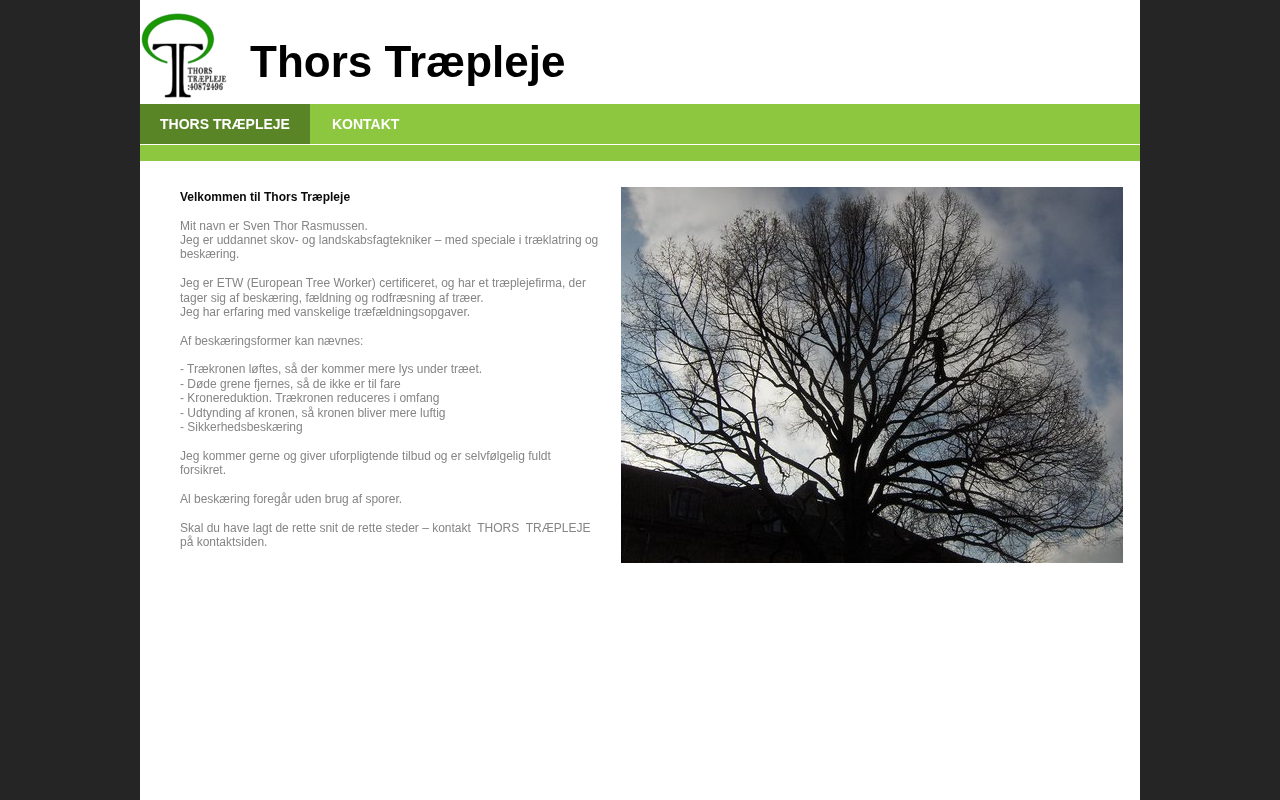 THORS TRÆPLEJE :40872496

Thors Træpleje

THORS TRÆPLEJE KONTAKT

Velkommen til Thors Træpleje

Mit navn er Sven Thor Rasmussen.
Jeg er uddannet skov- og landskabsfagtekniker – med speciale i træklatring og beskæring.

Jeg er ETW (European Tree Worker) certificeret, og har et træplejefirma, der tager sig af beskæring, fældning og rodfræsning af træer.
Jeg har erfaring med vanskelige træfældningsopgaver.

Af beskæringsformer kan nævnes:

- Trækronen løftes, så der kommer mere lys under træet.
- Døde grene fjernes, så de ikke er til fare
- Kronereduktion. Trækronen reduceres i omfang
- Udtynding af kronen, så kronen bliver mere luftig
- Sikkerhedsbeskæring

Jeg kommer gerne og giver uforpligtende tilbud og er selvfølgelig fuldt forsikret.

Al beskæring foregår uden brug af sporer.

Skal du have lagt de rette snit de rette steder – kontakt THORS TRÆPLEJE på kontaktsiden.